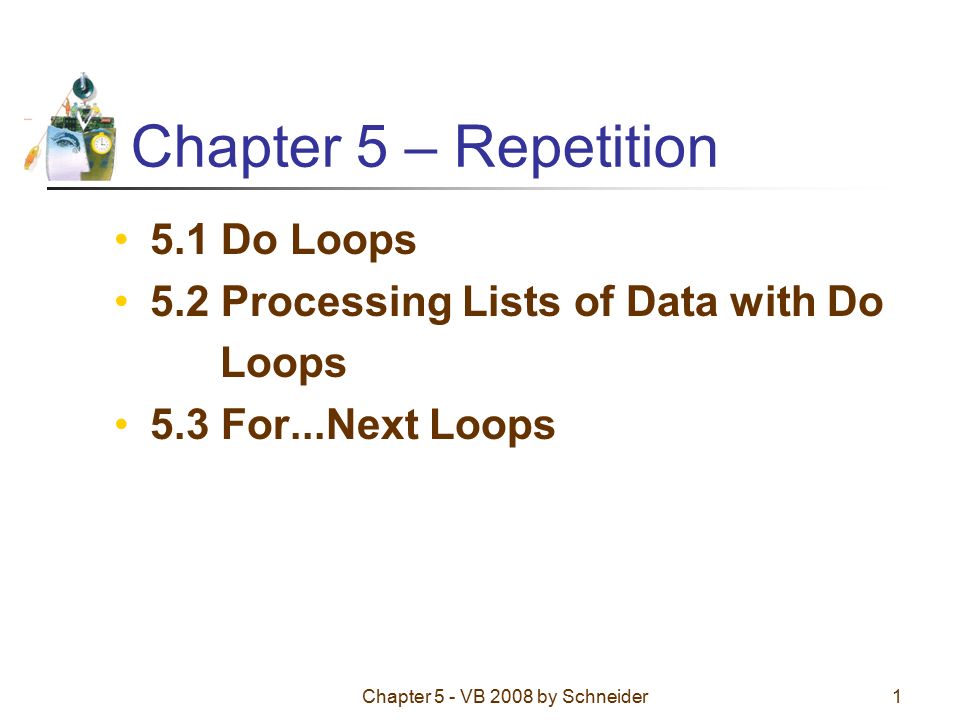 Chapter 5 – Repetition

• 5.1 Do Loops
• 5.2 Processing Lists of Data with Do Loops
• 5.3 For...Next Loops

Chapter 5 - VB 2008 by Schneider

1